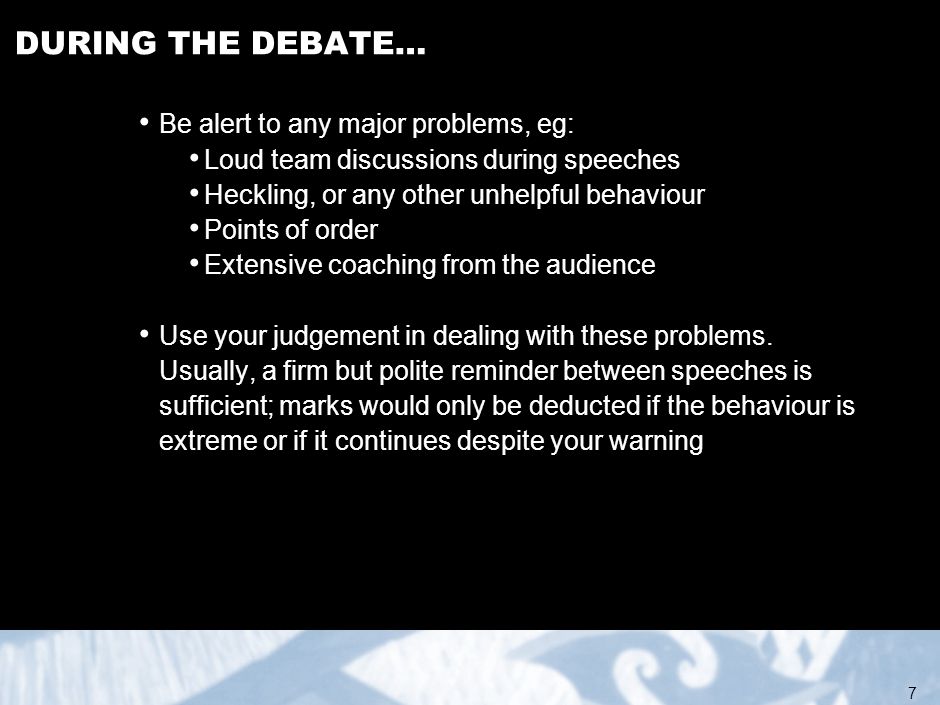 DURING THE DEBATE…

• Be alert to any major problems, eg:
  • Loud team discussions during speeches
  • Heckling, or any other unhelpful behaviour
  • Points of order
  • Extensive coaching from the audience

• Use your judgement in dealing with these problems. Usually, a firm but polite reminder between speeches is sufficient; marks would only be deducted if the behaviour is extreme or if it continues despite your warning

7